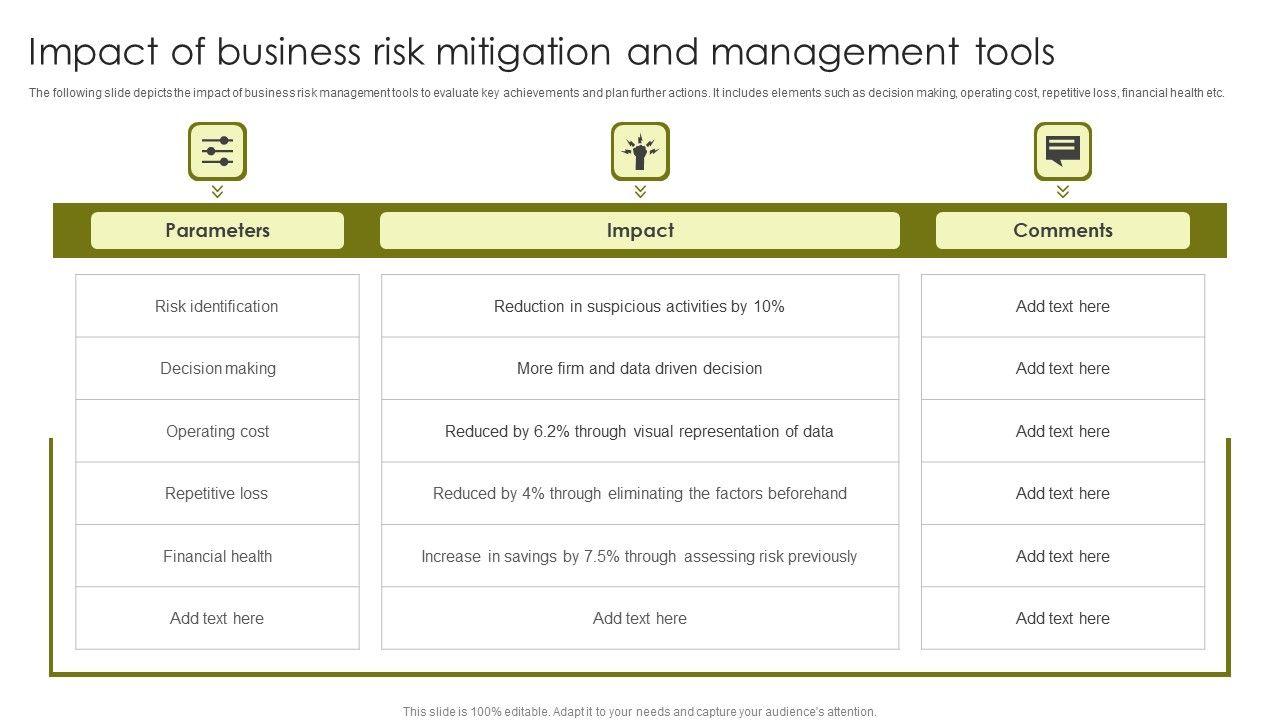 Impact of business risk mitigation and management tools

The following slide depicts the impact of business risk management tools to evaluate key achievements and plan further actions. It includes elements such as decision making, operating cost, repetitive loss, financial health etc.

| Parameters | Impact | Comments |
|---|---|---|
| Risk identification | Reduction in suspicious activities by 10% | Add text here |
| Decision making | More firm and data driven decision | Add text here |
| Operating cost | Reduced by 6.2% through visual representation of data | Add text here |
| Repetitive loss | Reduced by 4% through eliminating the factors beforehand | Add text here |
| Financial health | Increase in savings by 7.5% through assessing risk previously | Add text here |
| Add text here | Add text here | Add text here |

This slide is 100% editable. Adapt it to your needs and capture your audience's attention.